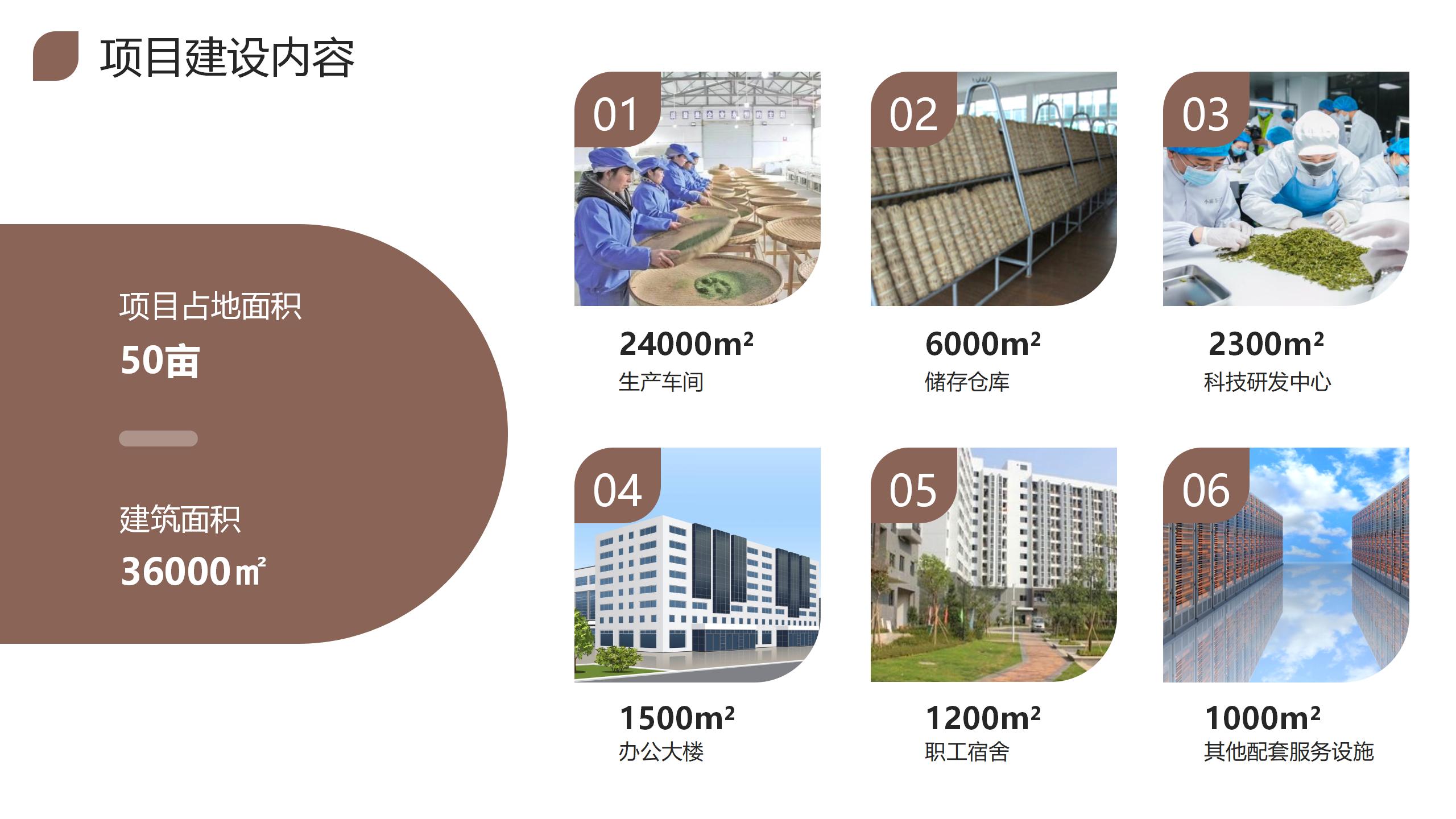 项目建设内容

项目占地面积
50亩

建筑面积
36000㎡

01
24000m²
生产车间

02
6000m²
储存仓库

03
2300m²
科技研发中心

04
1500m²
办公大楼

05
1200m²
职工宿舍

06
1000m²
其他配套服务设施